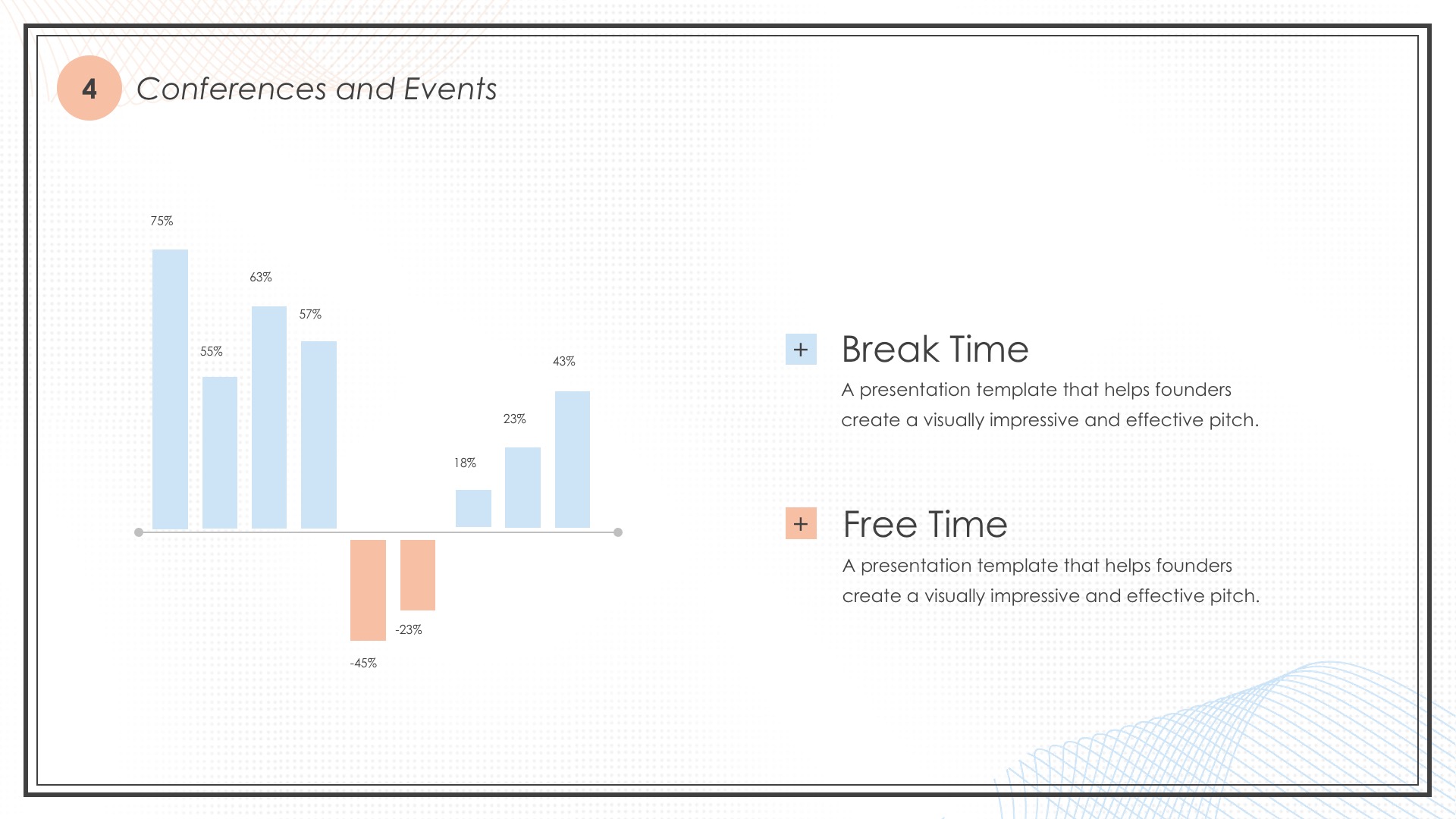 4 Conferences and Events

75%
55%
63%
57%
-45%
-23%
18%
23%
43%

+ Break Time
A presentation template that helps founders create a visually impressive and effective pitch.

+ Free Time
A presentation template that helps founders create a visually impressive and effective pitch.